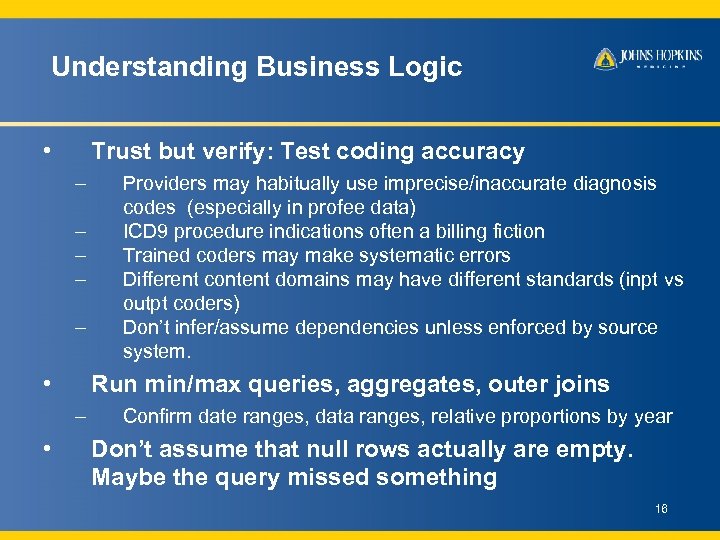 Understanding Business Logic

JOHNS HOPKINS
MEDICINE

• Trust but verify: Test coding accuracy
– Providers may habitually use imprecise/inaccurate diagnosis codes (especially in profee data)
– ICD9 procedure indications often a billing fiction
– Trained coders may make systematic errors
– Different content domains may have different standards (inpt vs outpt coders)
– Don't infer/assume dependencies unless enforced by source system.

• Run min/max queries, aggregates, outer joins
– Confirm date ranges, data ranges, relative proportions by year

• Don't assume that null rows actually are empty. Maybe the query missed something

16